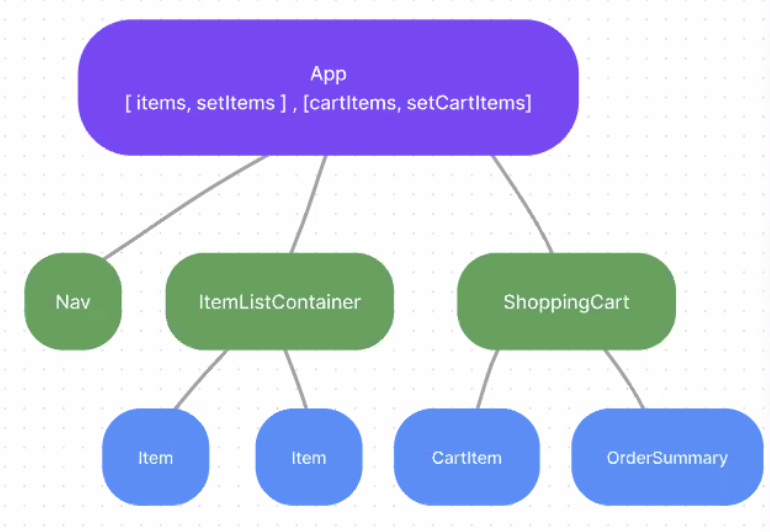 App
[ items, setItems ] , [cartItems, setCartItems]

Nav

ItemListContainer

ShoppingCart

Item

Item

CartItem

OrderSummary